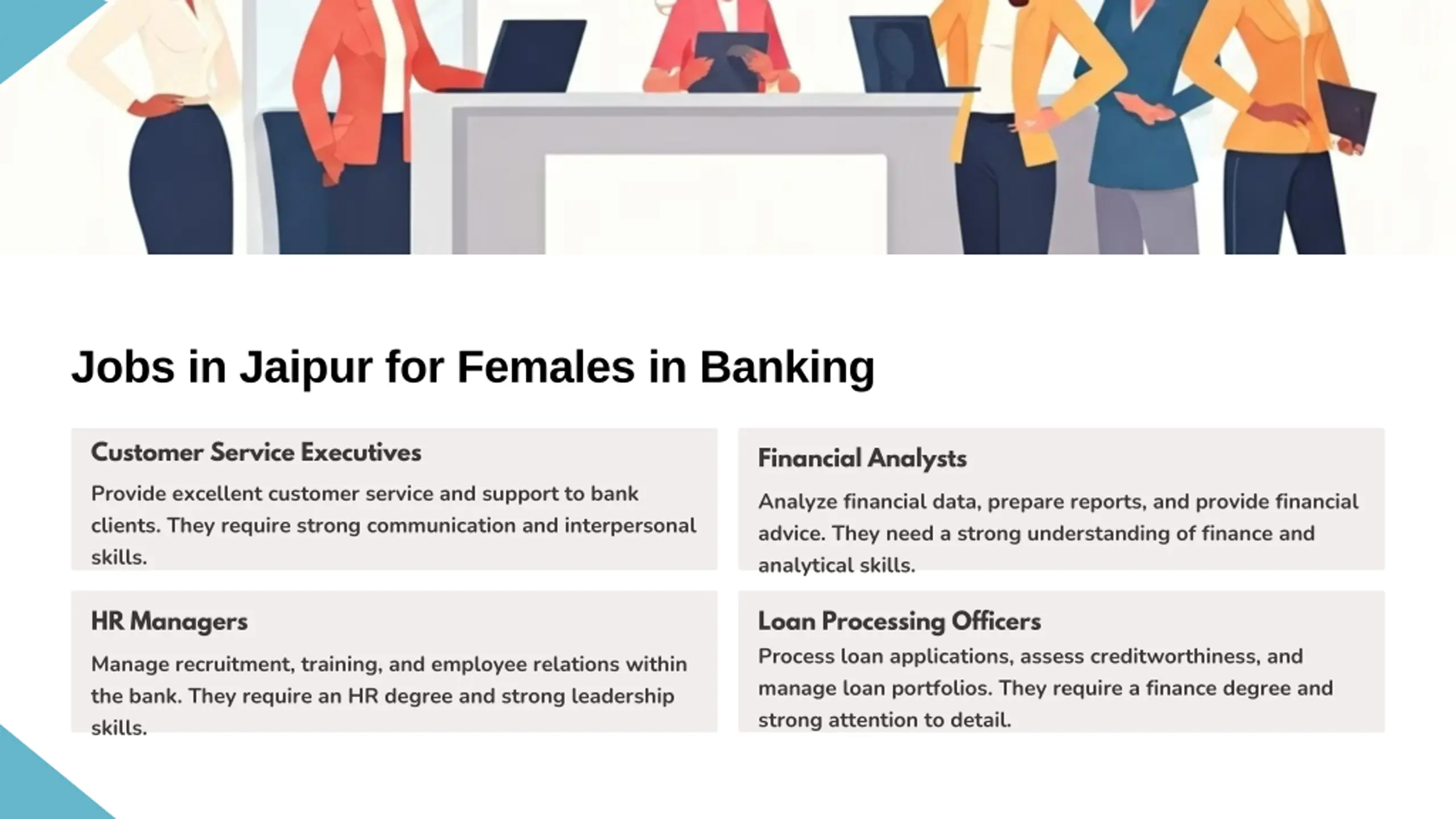 Jobs in Jaipur for Females in Banking

Customer Service Executives

Provide excellent customer service and support to bank clients. They require strong communication and interpersonal skills.

Financial Analysts

Analyze financial data, prepare reports, and provide financial advice. They need a strong understanding of finance and analytical skills.

HR Managers

Manage recruitment, training, and employee relations within the bank. They require an HR degree and strong leadership skills.

Loan Processing Officers

Process loan applications, assess creditworthiness, and manage loan portfolios. They require a finance degree and strong attention to detail.